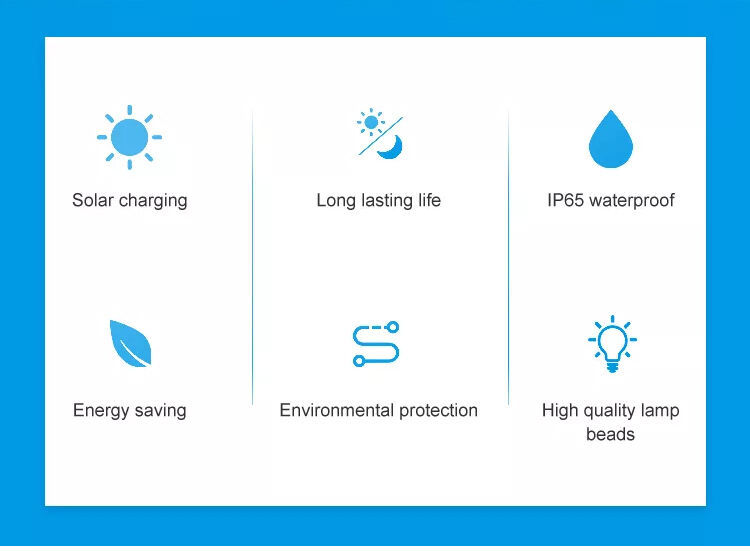 Solar charging

Long lasting life

IP65 waterproof

Energy saving

Environmental protection

High quality lamp beads